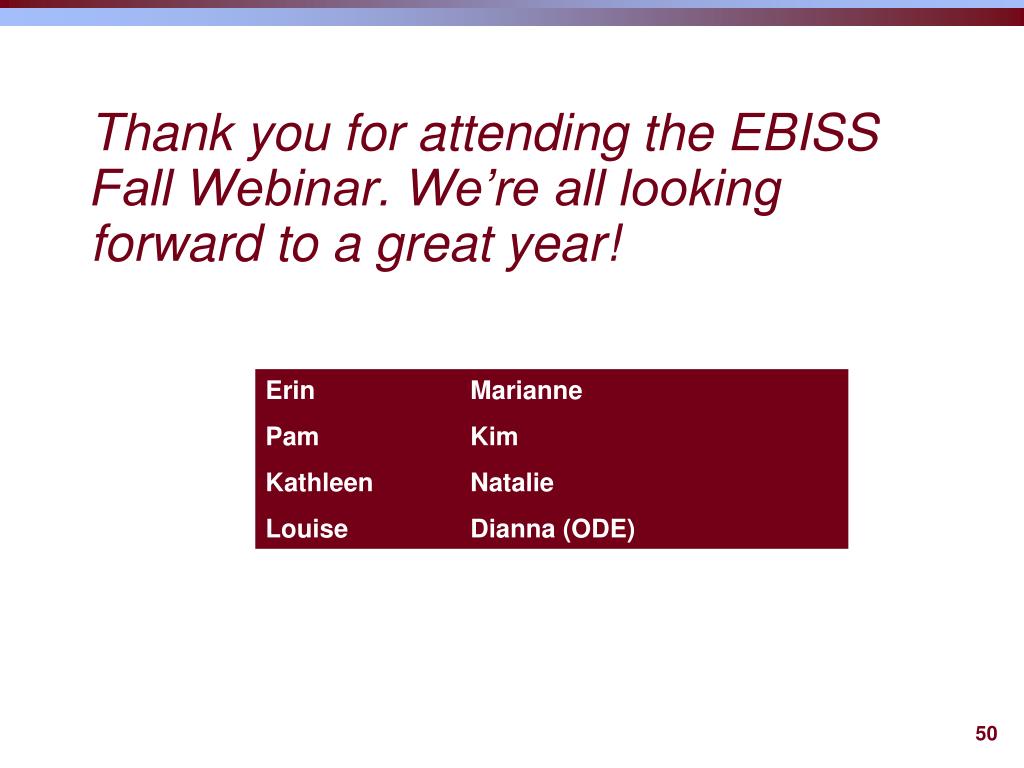 Thank you for attending the EBISS Fall Webinar. We’re all looking forward to a great year!

| Erin | Marianne |
|---|---|
| Pam | Kim |
| Kathleen | Natalie |
| Louise | Dianna (ODE) |

50